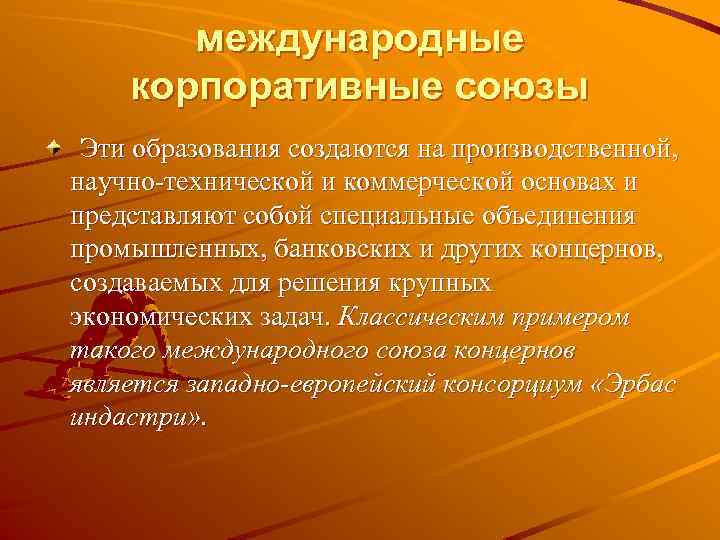 международные корпоративные союзы

Эти образования создаются на производственной, научно-технической и коммерческой основах и представляют собой специальные объединения промышленных, банковских и других концернов, создаваемых для решения крупных экономических задач. Классическим примером такого международного союза концернов является западно-европейский консорциум «Эрбас индастри».